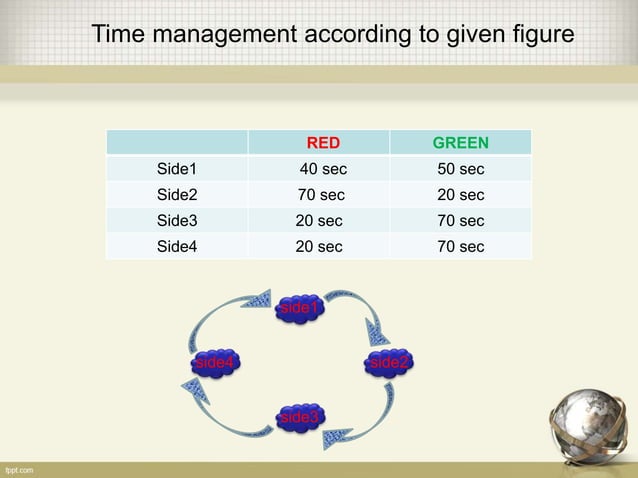 Time management according to given figure

| | RED | GREEN |
|---|---|---|
| Side1 | 40 sec | 50 sec |
| Side2 | 70 sec | 20 sec |
| Side3 | 20 sec | 70 sec |
| Side4 | 20 sec | 70 sec |

side1

side2

side3

side4

fppt.com